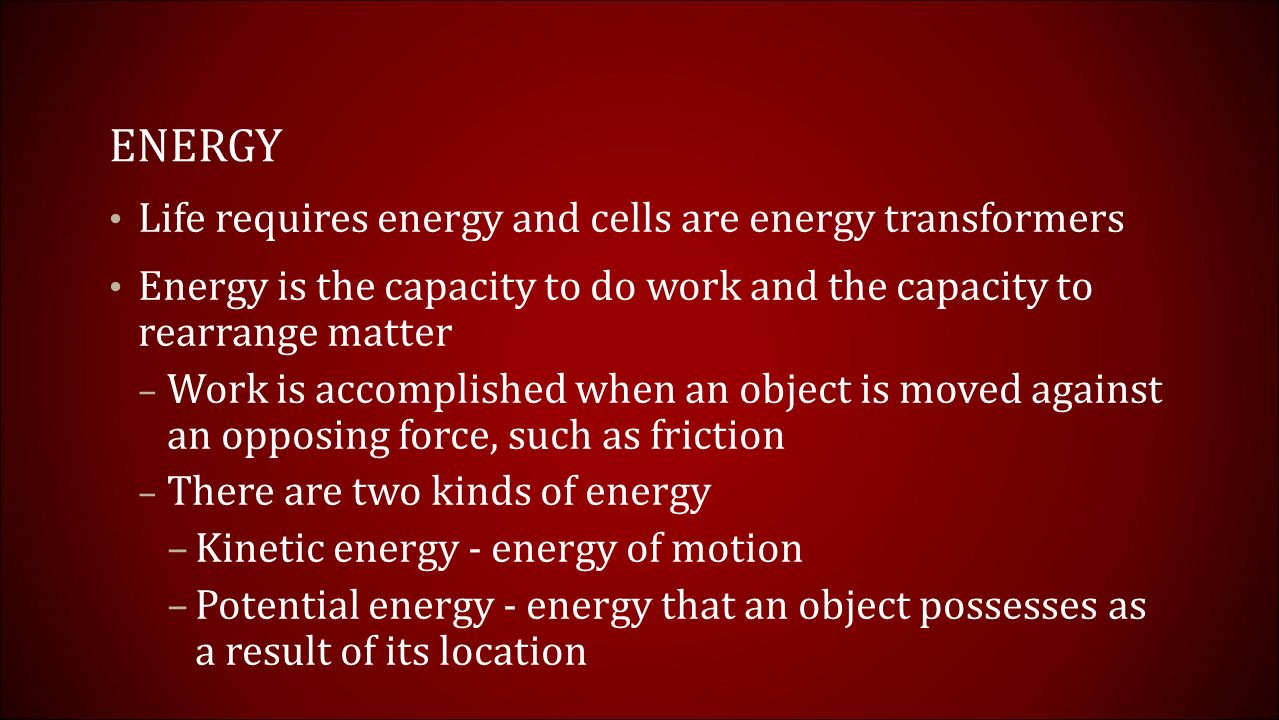 ENERGY

• Life requires energy and cells are energy transformers

• Energy is the capacity to do work and the capacity to rearrange matter

– Work is accomplished when an object is moved against an opposing force, such as friction

– There are two kinds of energy

– Kinetic energy - energy of motion

– Potential energy - energy that an object possesses as a result of its location